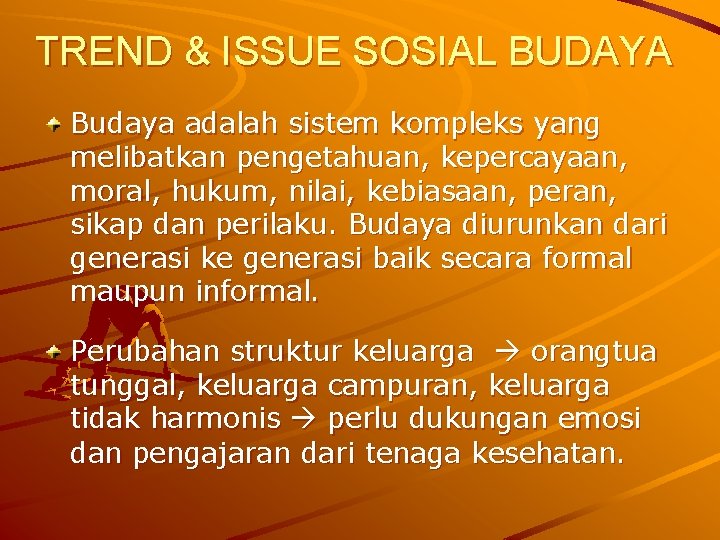 TREND & ISSUE SOSIAL BUDAYA

Budaya adalah sistem kompleks yang melibatkan pengetahuan, kepercayaan, moral, hukum, nilai, kebiasaan, peran, sikap dan perilaku. Budaya diurunkan dari generasi ke generasi baik secara formal maupun informal.

Perubahan struktur keluarga → orangtua tunggal, keluarga campuran, keluarga tidak harmonis → perlu dukungan emosi dan pengajaran dari tenaga kesehatan.